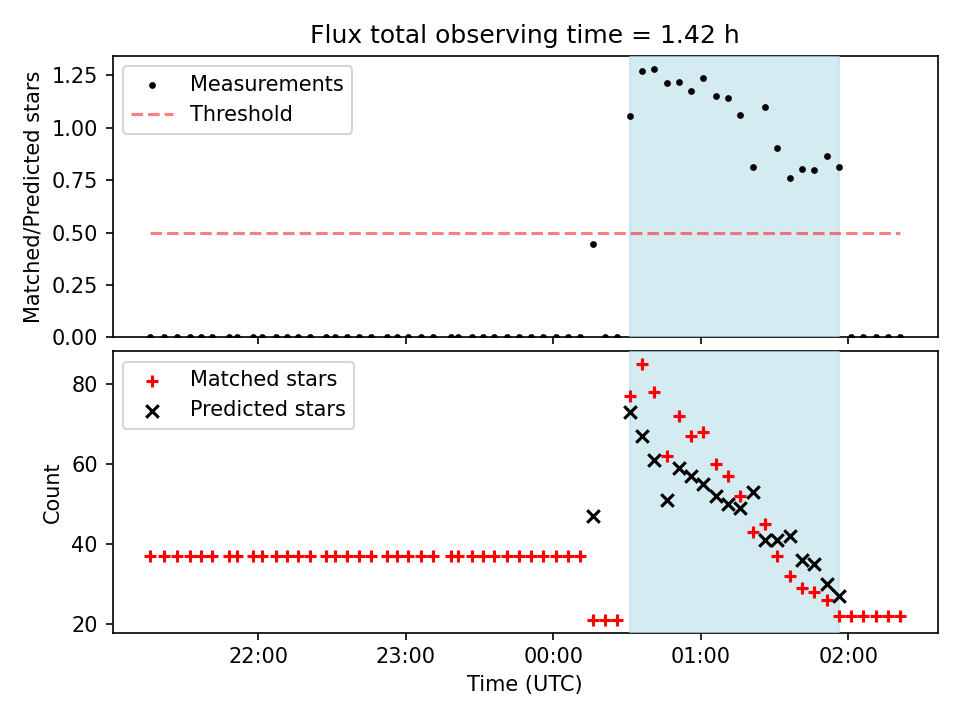 Flux total observing time = 1.42 h

Matched/Predicted stars

1.25
1.00
0.75
0.50
0.25
0.00

Measurements
Threshold

Count

80
60
40
20

Matched stars
Predicted stars

22:00
23:00
00:00
01:00
02:00

Time (UTC)